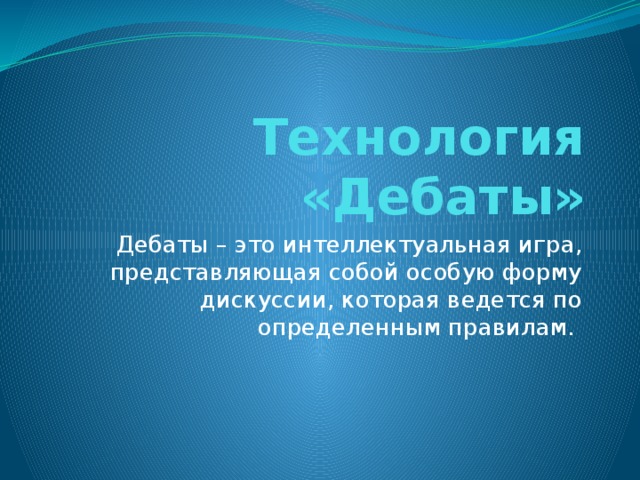 Технология «Дебаты»

Дебаты – это интеллектуальная игра, представляющая собой особую форму дискуссии, которая ведется по определенным правилам.